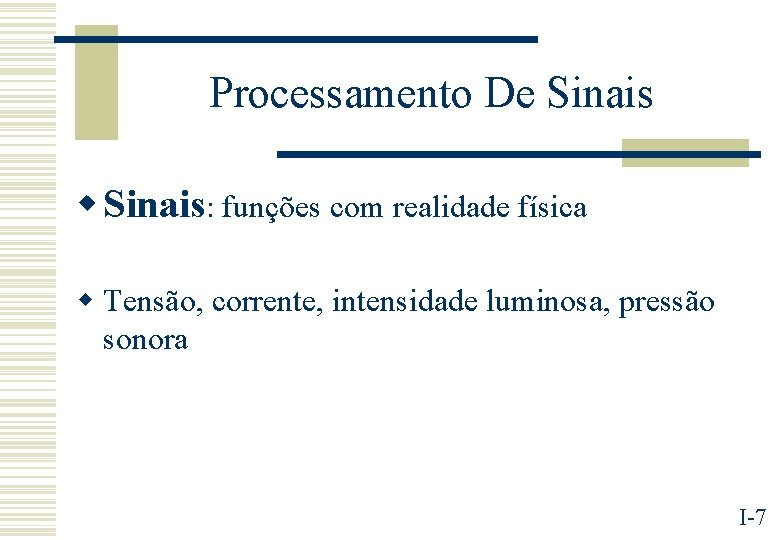 Processamento De Sinais

Sinais: funções com realidade física

Tensão, corrente, intensidade luminosa, pressão sonora

I-7